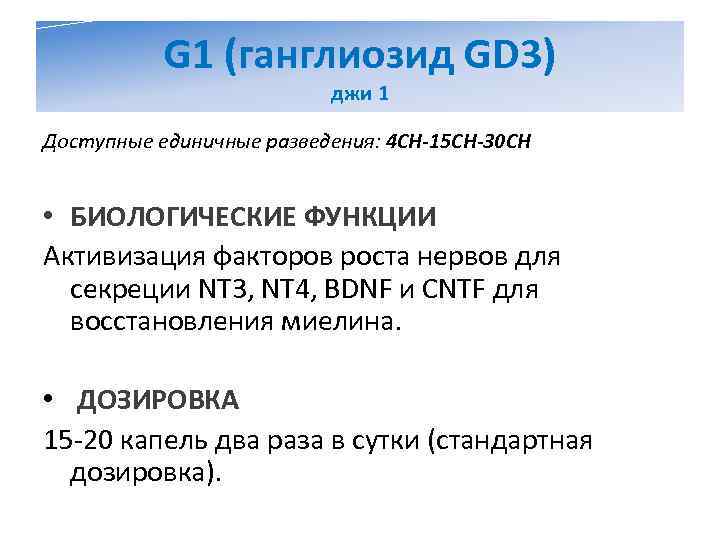 G1 (ганглиозид GD3)
джи 1

Доступные единичные разведения: 4CH-15CH-30CH

• БИОЛОГИЧЕСКИЕ ФУНКЦИИ
Активизация факторов роста нервов для секреции NT3, NT4, BDNF и CNTF для восстановления миелина.

• ДОЗИРОВКА
15-20 капель два раза в сутки (стандартная дозировка).